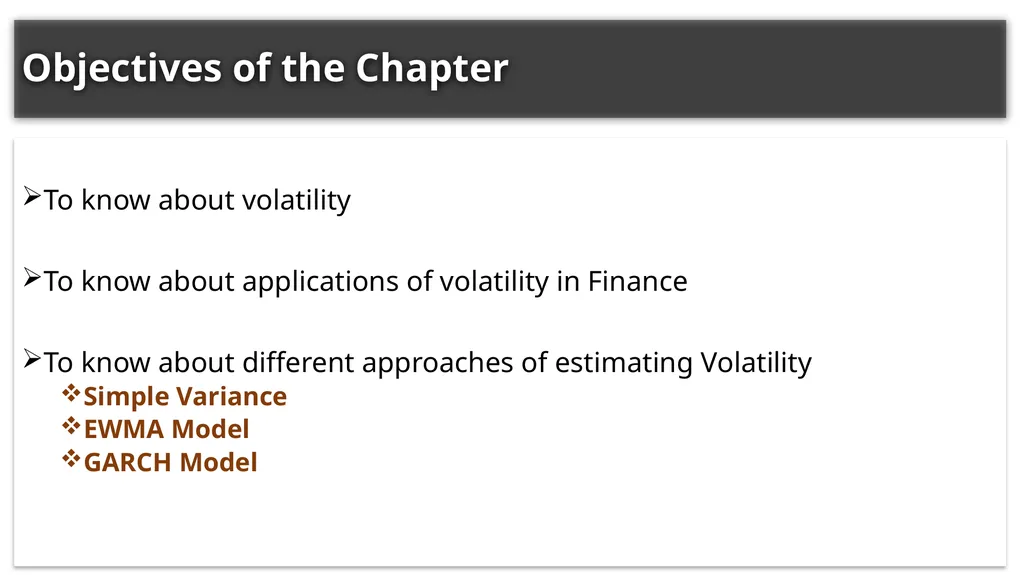 Objectives of the Chapter

➢To know about volatility

➢To know about applications of volatility in Finance

➢To know about different approaches of estimating Volatility
❖Simple Variance
❖EWMA Model
❖GARCH Model